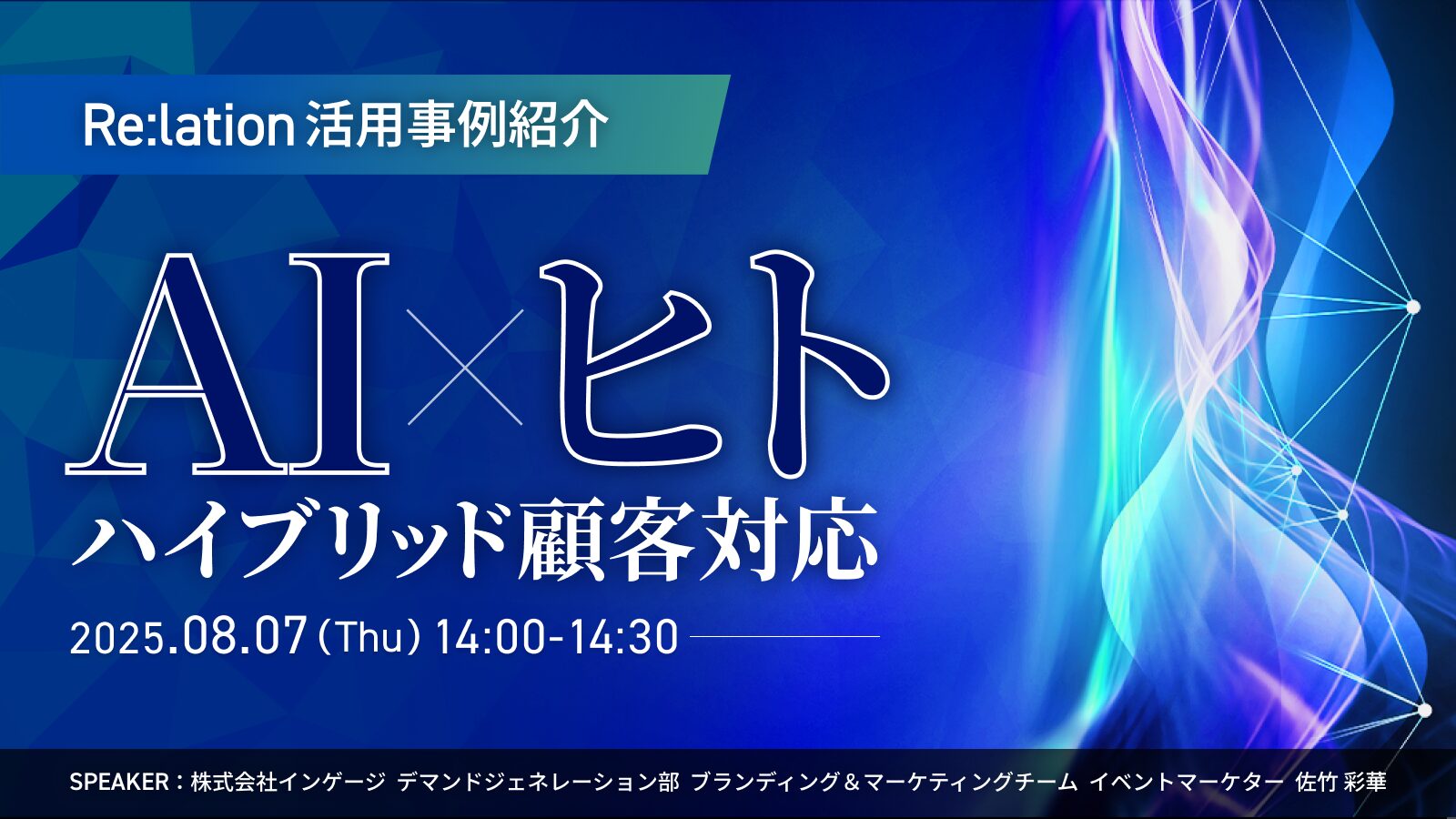 Re:lation 活用事例紹介

AI×ヒト
ハイブリッド顧客対応

2025.08.07（Thu）14:00-14:30

SPEAKER：株式会社インゲージ デマンドジェネレーション部 ブランディング＆マーケティングチーム イベントマーケター 佐竹 彩華